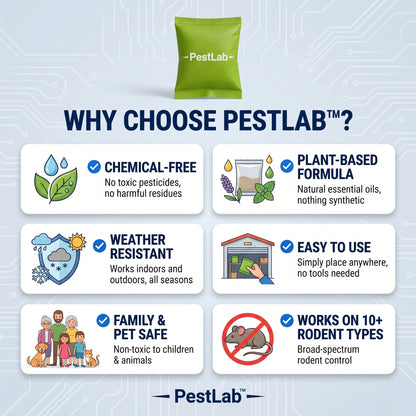 PestLab

WHY CHOOSE PESTLAB™?

CHEMICAL-FREE
No toxic pesticides, no harmful residues

PLANT-BASED FORMULA
Natural essential oils, nothing synthetic

WEATHER RESISTANT
Works indoors and outdoors, all seasons

EASY TO USE
Simply place anywhere, no tools needed

FAMILY & PET SAFE
Non-toxic to children & animals

WORKS ON 10+ RODENT TYPES
Broad-spectrum rodent control

PestLab™